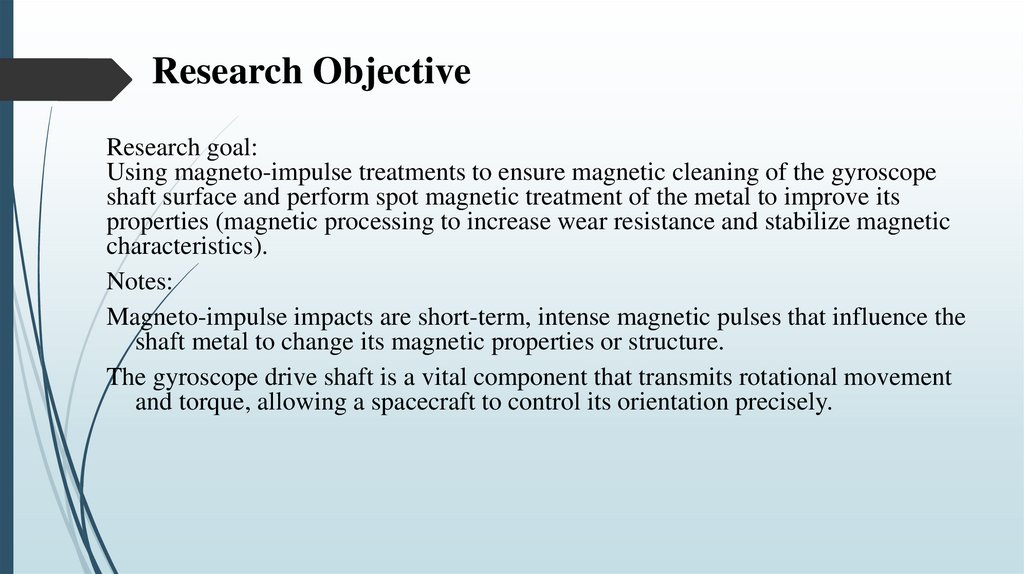 Research Objective

Research goal:
Using magneto-impulse treatments to ensure magnetic cleaning of the gyroscope shaft surface and perform spot magnetic treatment of the metal to improve its properties (magnetic processing to increase wear resistance and stabilize magnetic characteristics).

Notes:

Magneto-impulse impacts are short-term, intense magnetic pulses that influence the shaft metal to change its magnetic properties or structure.

The gyroscope drive shaft is a vital component that transmits rotational movement and torque, allowing a spacecraft to control its orientation precisely.